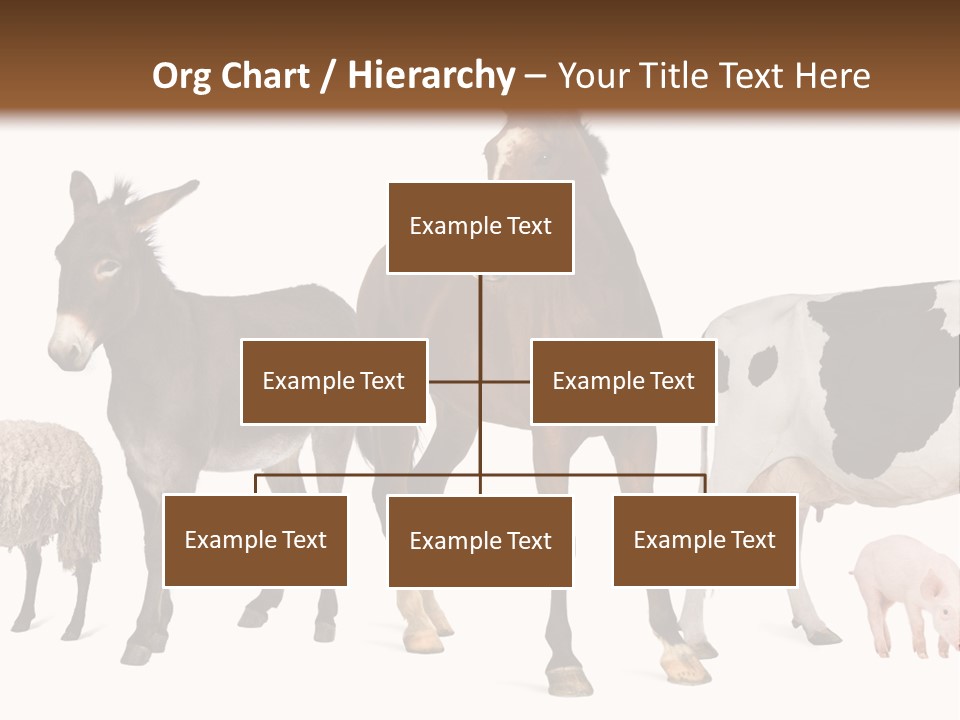 Org Chart / Hierarchy – Your Title Text Here

Example Text

Example Text

Example Text

Example Text

Example Text

Example Text